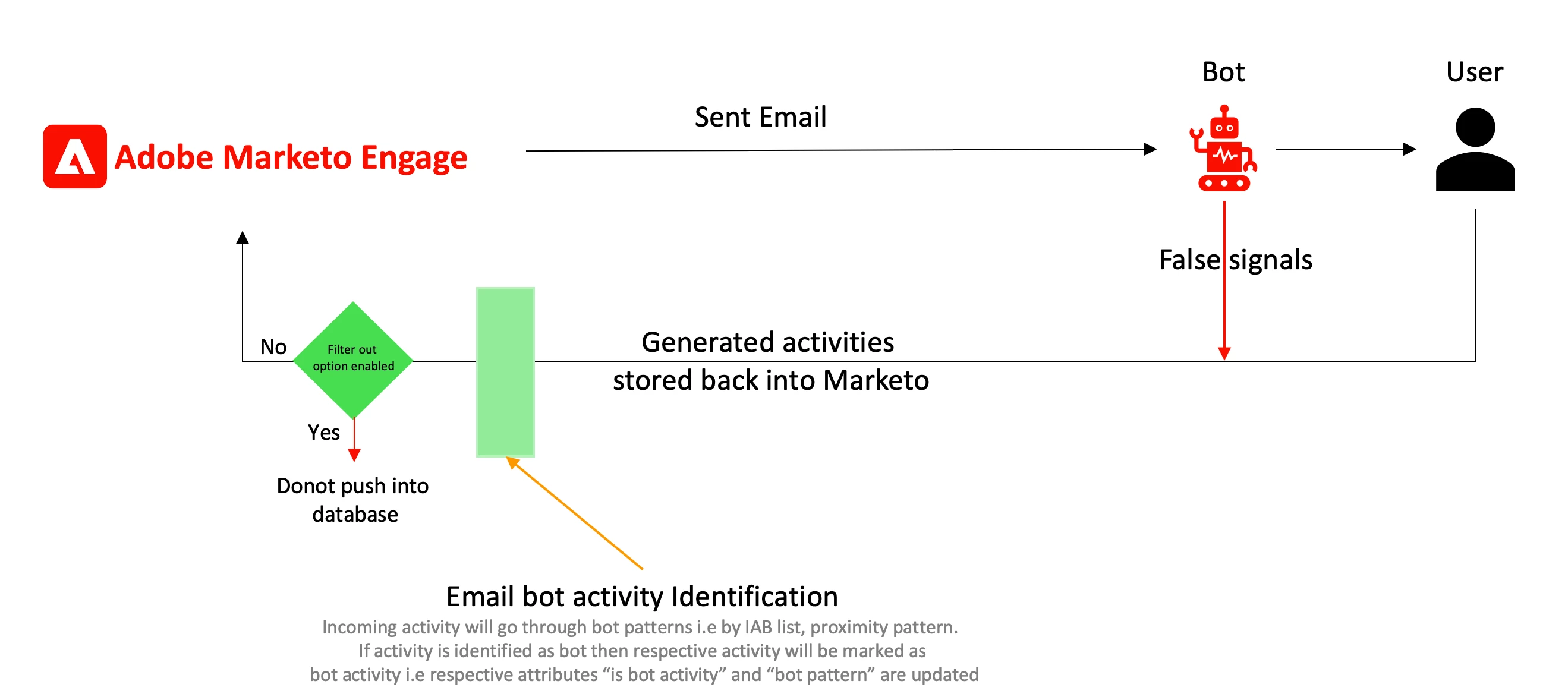 Adobe Marketo Engage

Sent Email

Bot

User

False signals

Generated activities stored back into Marketo

No

Filter out option enabled

Yes

Donot push into database

Email bot activity Identification

Incoming activity will go through bot patterns i.e by IAB list, proximity pattern. If activity is identified as bot then respective activity will be marked as bot activity i.e respective attributes “is bot activity” and “bot pattern” are updated